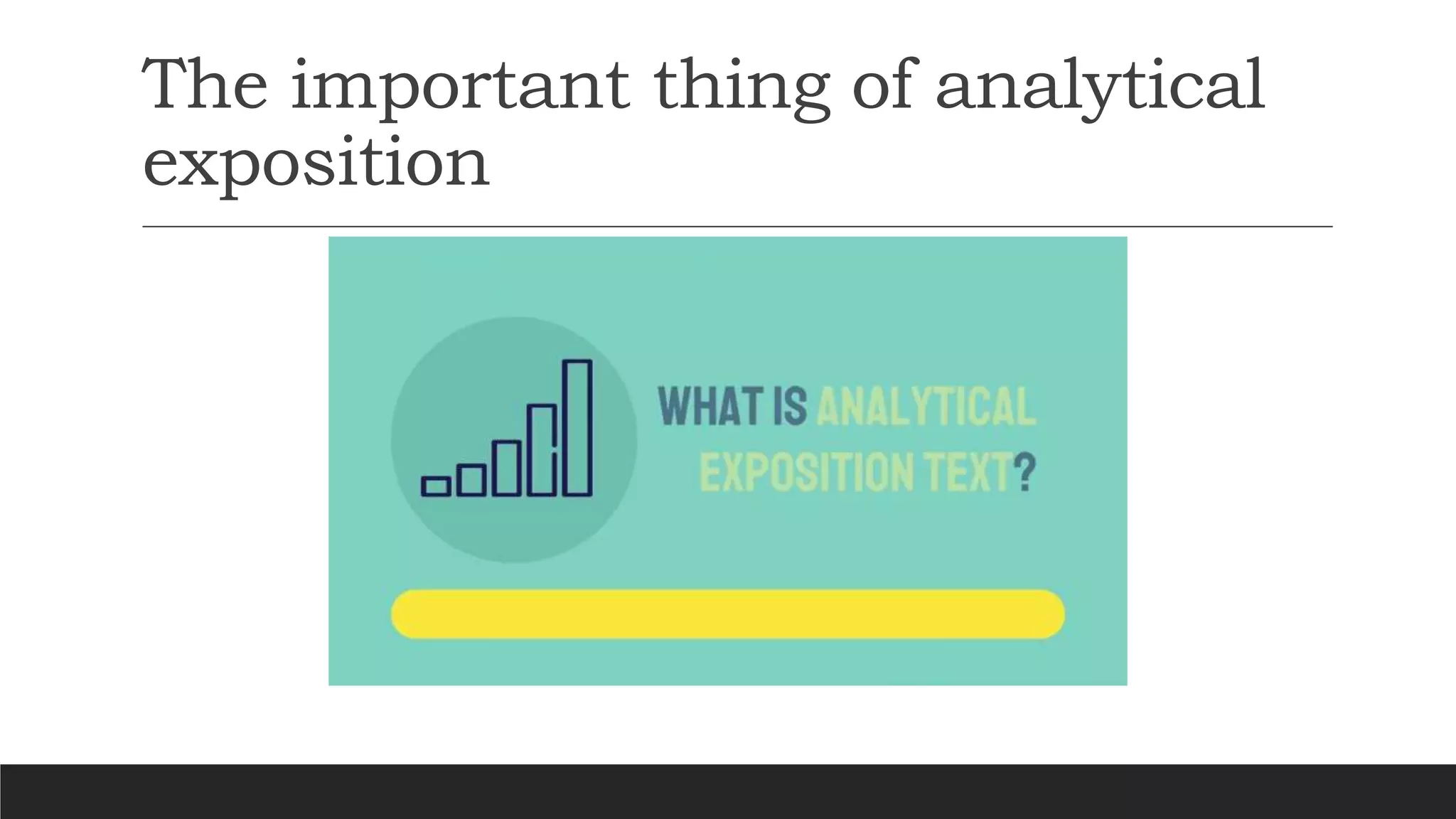 The important thing of analytical exposition

WHAT IS ANALYTICAL EXPOSITION TEXT?